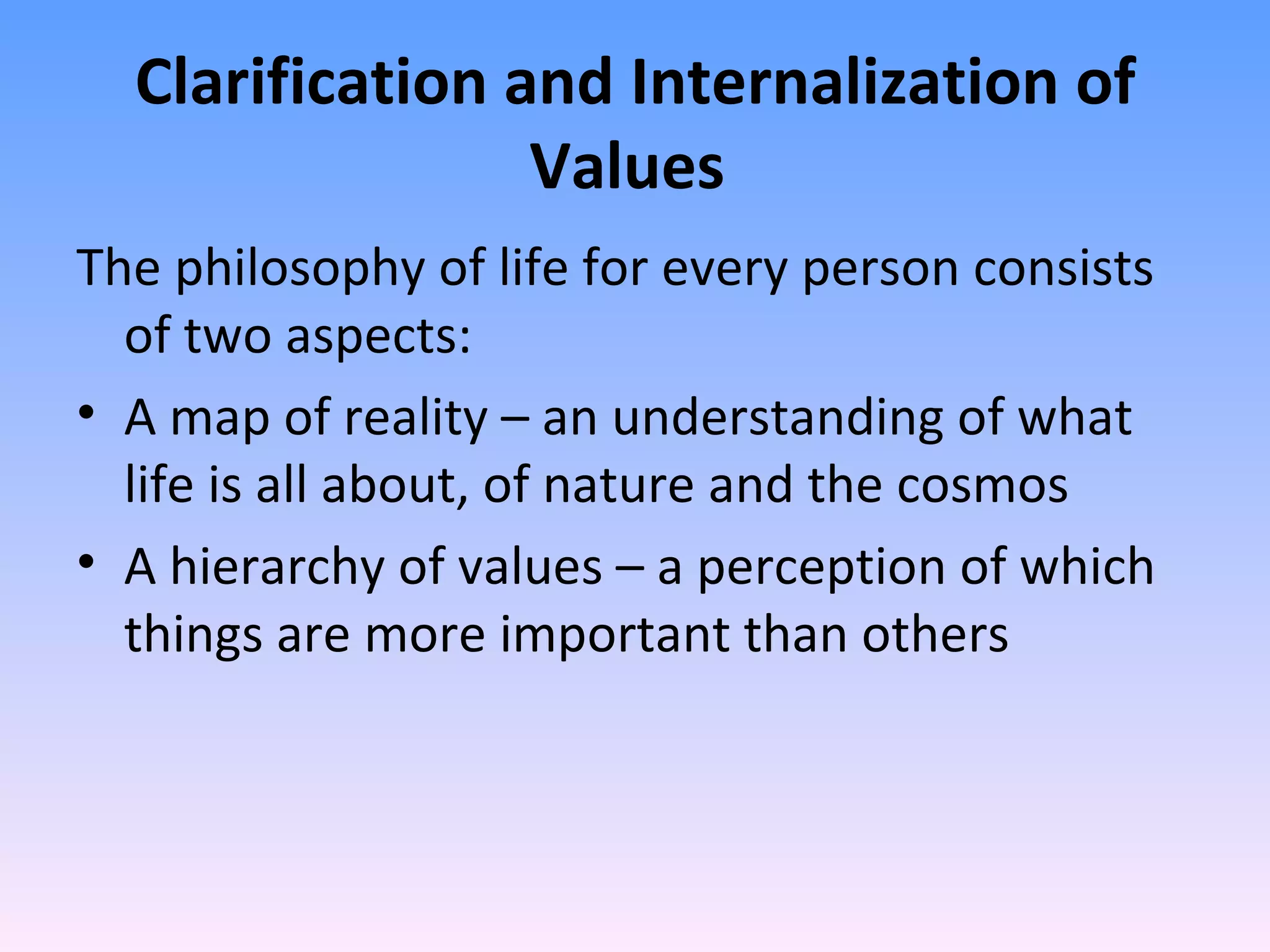 Clarification and Internalization of Values

The philosophy of life for every person consists of two aspects:

• A map of reality – an understanding of what life is all about, of nature and the cosmos
• A hierarchy of values – a perception of which things are more important than others